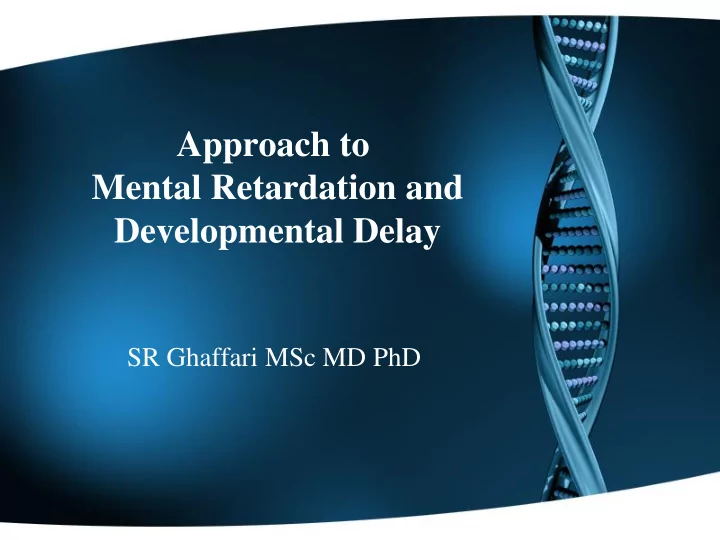 Approach to
Mental Retardation and
Developmental Delay

SR Ghaffari MSc MD PhD